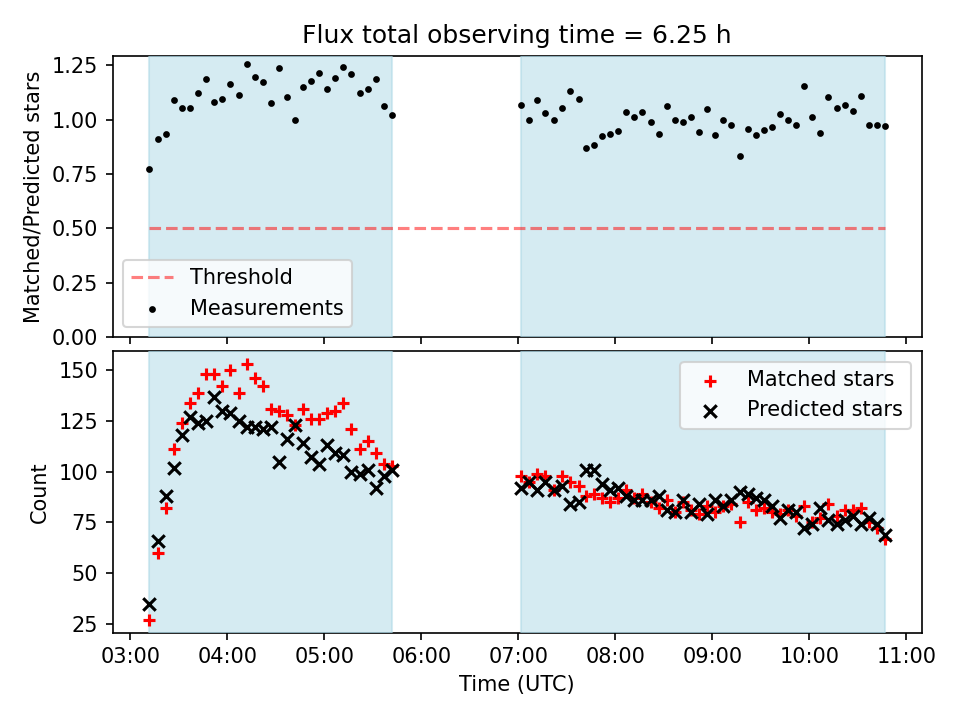 Flux total observing time = 6.25 h

Matched/Predicted stars

1.25
1.00
0.75
0.50
0.25
0.00

Threshold
Measurements

Count

150
125
100
75
50
25

Matched stars
Predicted stars

03:00 04:00 05:00 06:00 07:00 08:00 09:00 10:00 11:00

Time (UTC)